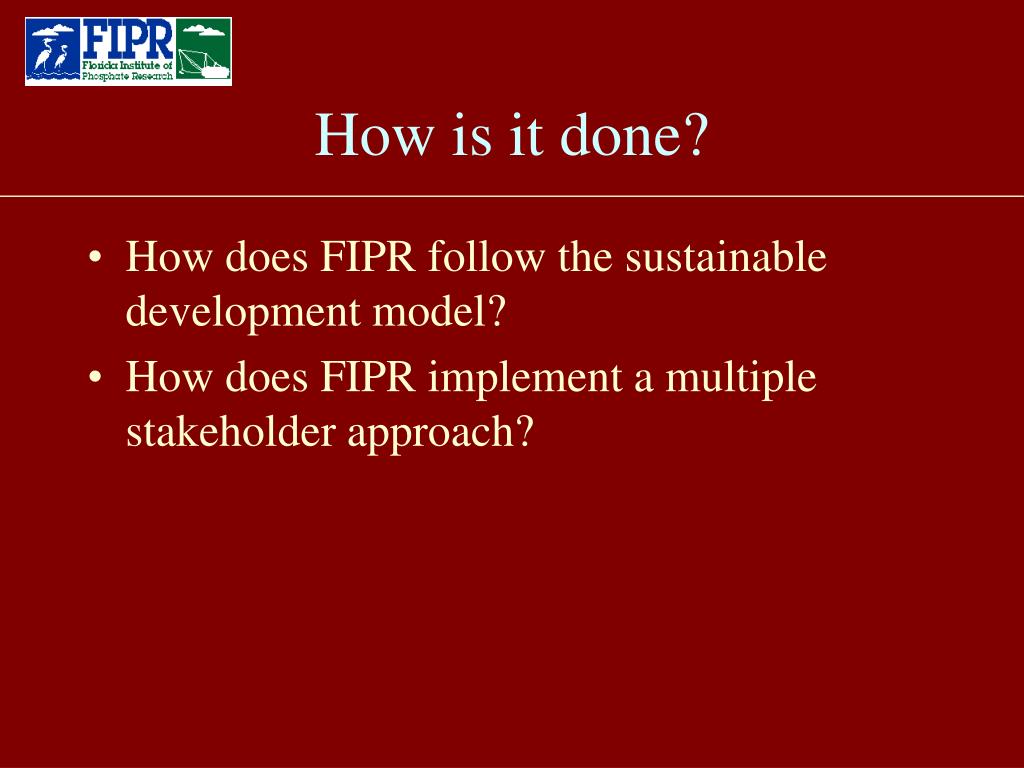 FIPR
Florida Institute of Phosphate Research

How is it done?

• How does FIPR follow the sustainable development model?
• How does FIPR implement a multiple stakeholder approach?